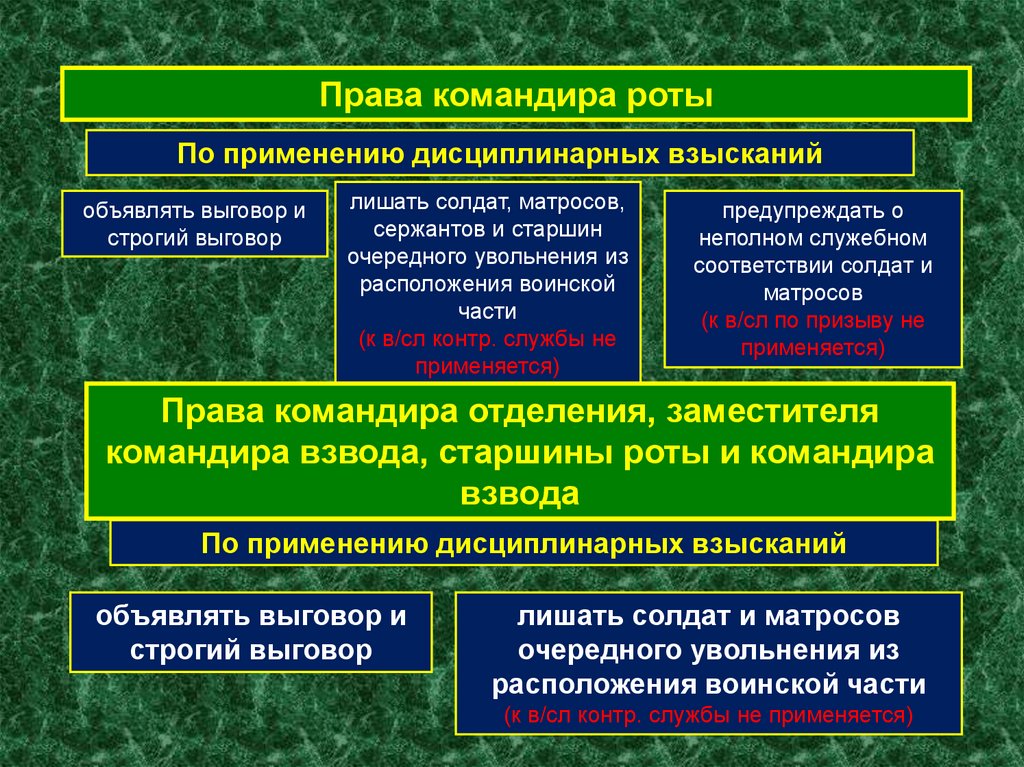 Права командира роты

По применению дисциплинарных взысканий

объявлять выговор и строгий выговор

лишать солдат, матросов, сержантов и старшин очередного увольнения из расположения воинской части
(к в/сл контр. службы не применяется)

предупреждать о неполном служебном соответствии солдат и матросов
(к в/сл по призыву не применяется)

Права командира отделения, заместителя командира взвода, старшины роты и командира взвода

По применению дисциплинарных взысканий

объявлять выговор и строгий выговор

лишать солдат и матросов очередного увольнения из расположения воинской части
(к в/сл контр. службы не применяется)